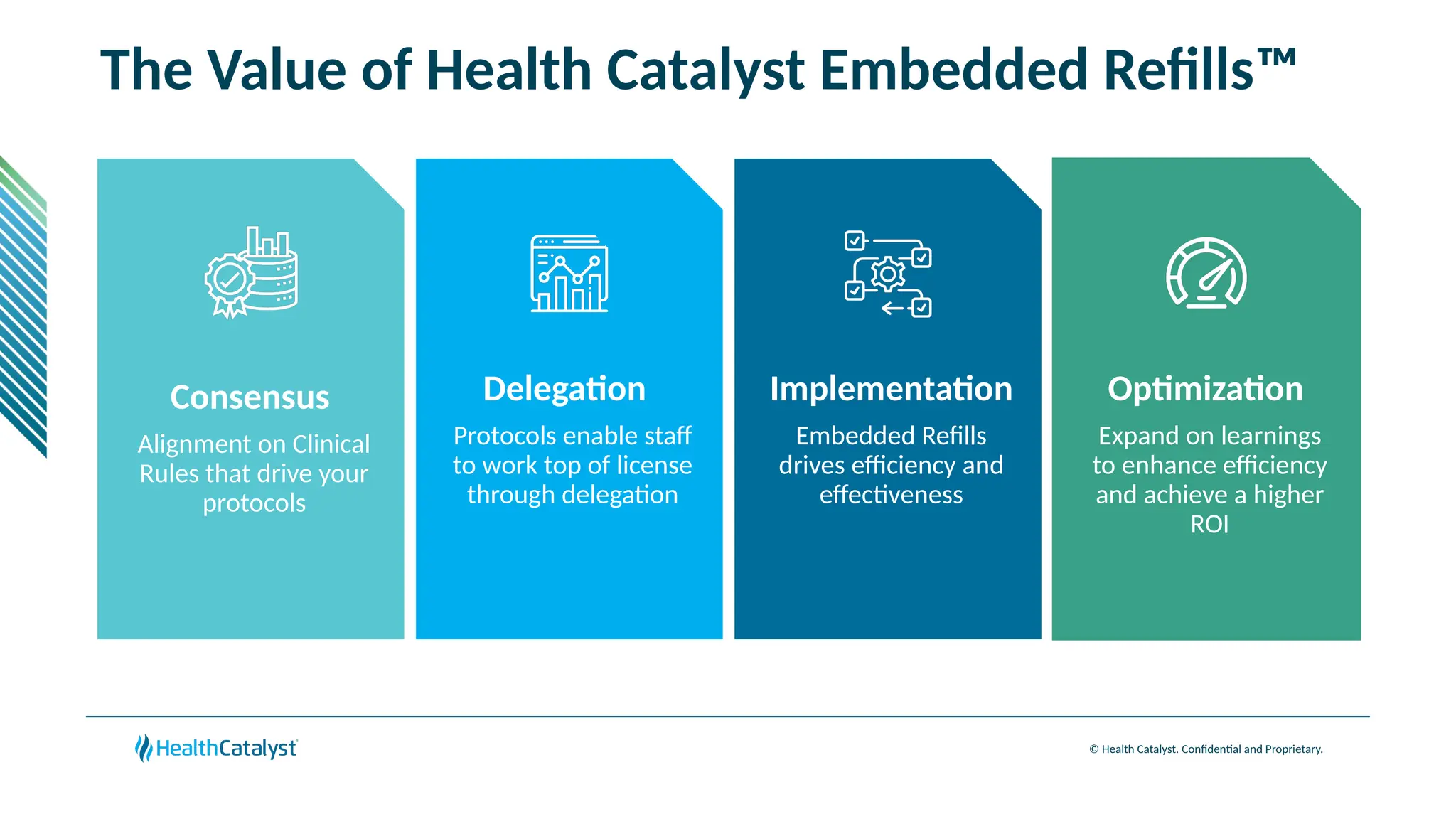 The Value of Health Catalyst Embedded Refills™

Consensus

Alignment on Clinical Rules that drive your protocols

Delegation

Protocols enable staff to work top of license through delegation

Implementation

Embedded Refills drives efficiency and effectiveness

Optimization

Expand on learnings to enhance efficiency and achieve a higher ROI

HealthCatalyst

© Health Catalyst. Confidential and Proprietary.